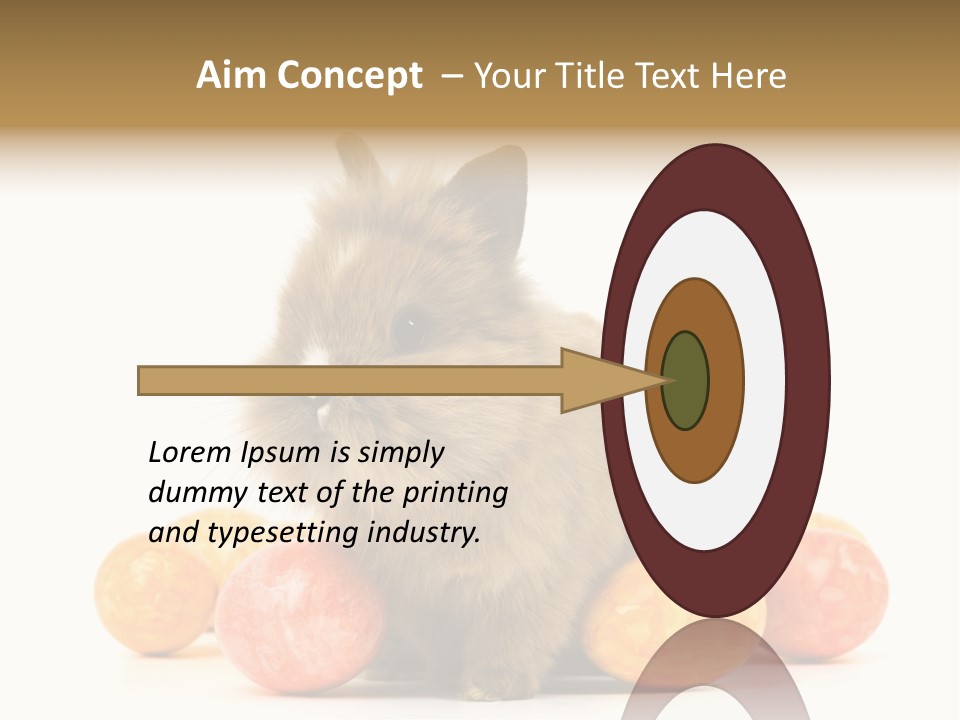 Aim Concept – Your Title Text Here

Lorem Ipsum is simply dummy text of the printing and typesetting industry.